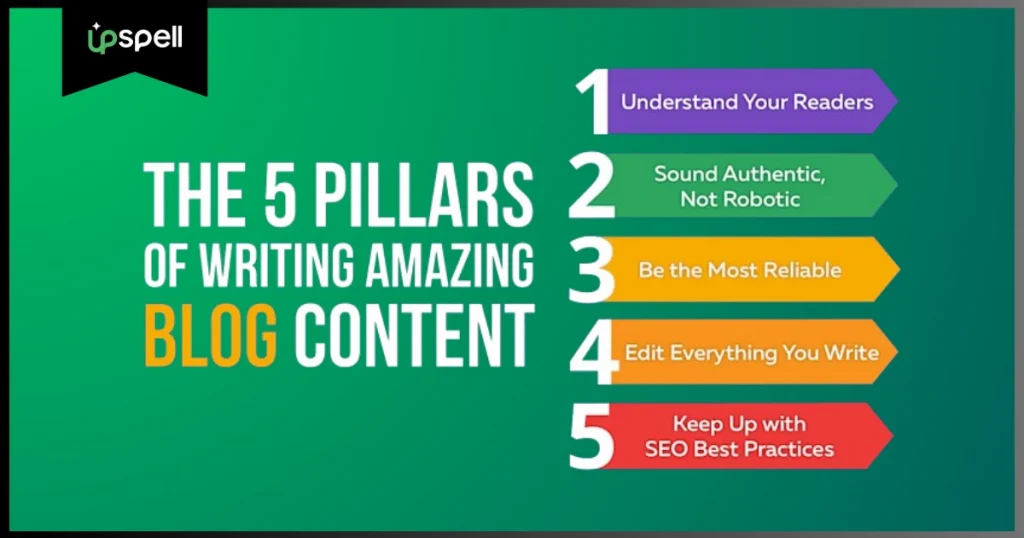 upspell

THE 5 PILLARS OF WRITING AMAZING BLOG CONTENT

1 Understand Your Readers

2 Sound Authentic, Not Robotic

3 Be the Most Reliable

4 Edit Everything You Write

5 Keep Up with SEO Best Practices